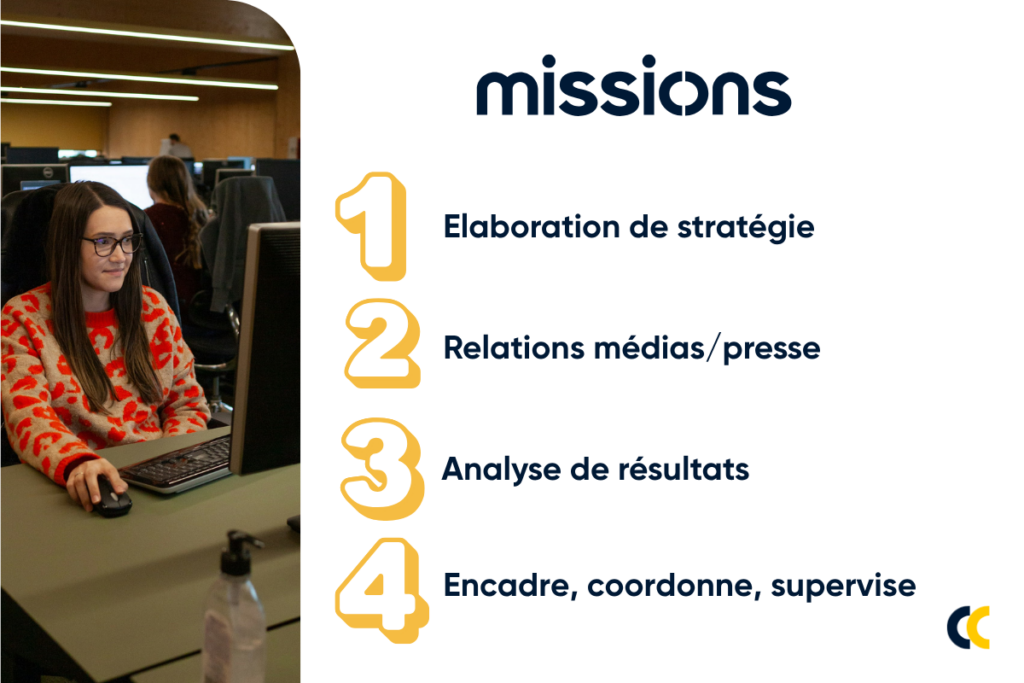 missions

1 Elaboration de stratégie

2 Relations médias/presse

3 Analyse de résultats

4 Encadre, coordonne, supervise